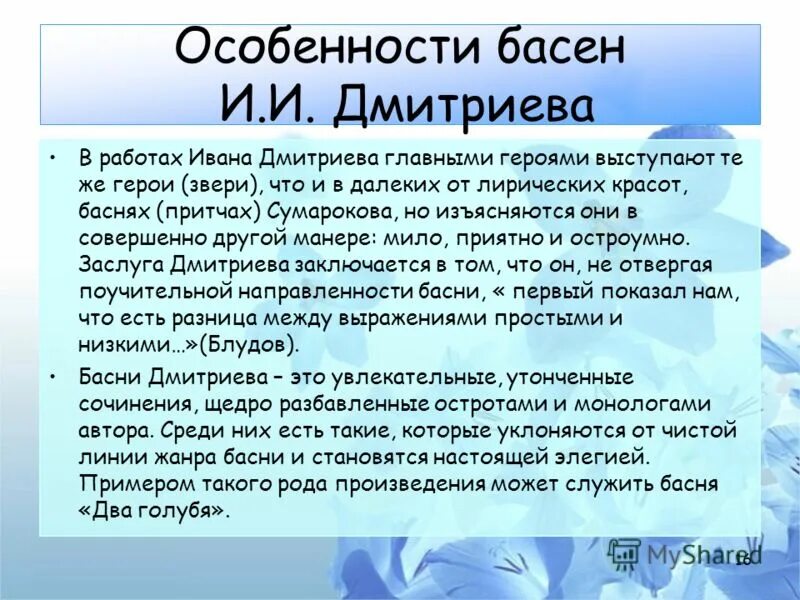 Особенности басен И.И. Дмитриева

• В работах Ивана Дмитриева главными героями выступают те же герои (звери), что и в далеких от лирических красот, баснях (притчах) Сумарокова, но изъясняются они в совершенно другой манере: мило, приятно и остроумно. Заслуга Дмитриева заключается в том, что он, не отвергая поучительной направленности басни, « первый показал нам, что есть разница между выражениями простыми и низкими…»(Блудов).

• Басни Дмитриева – это увлекательные, утонченные сочинения, щедро разбавленные остротами и монологами автора. Среди них есть такие, которые уклоняются от чистой линии жанра басни и становятся настоящей элегией. Примером такого рода произведения может служить басня «Два голубя».

MyShared 16